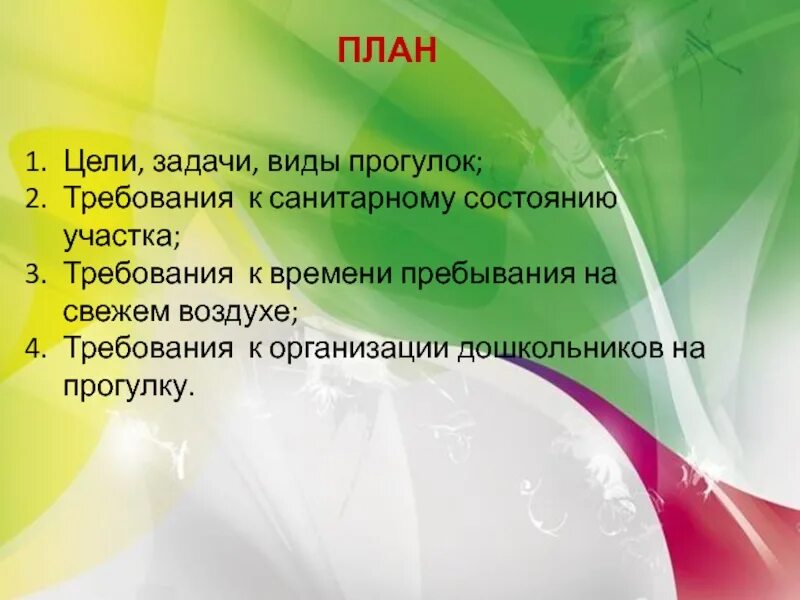 ПЛАН

1. Цели, задачи, виды прогулок;
2. Требования к санитарному состоянию участка;
3. Требования к времени пребывания на свежем воздухе;
4. Требования к организации дошкольников на прогулку.